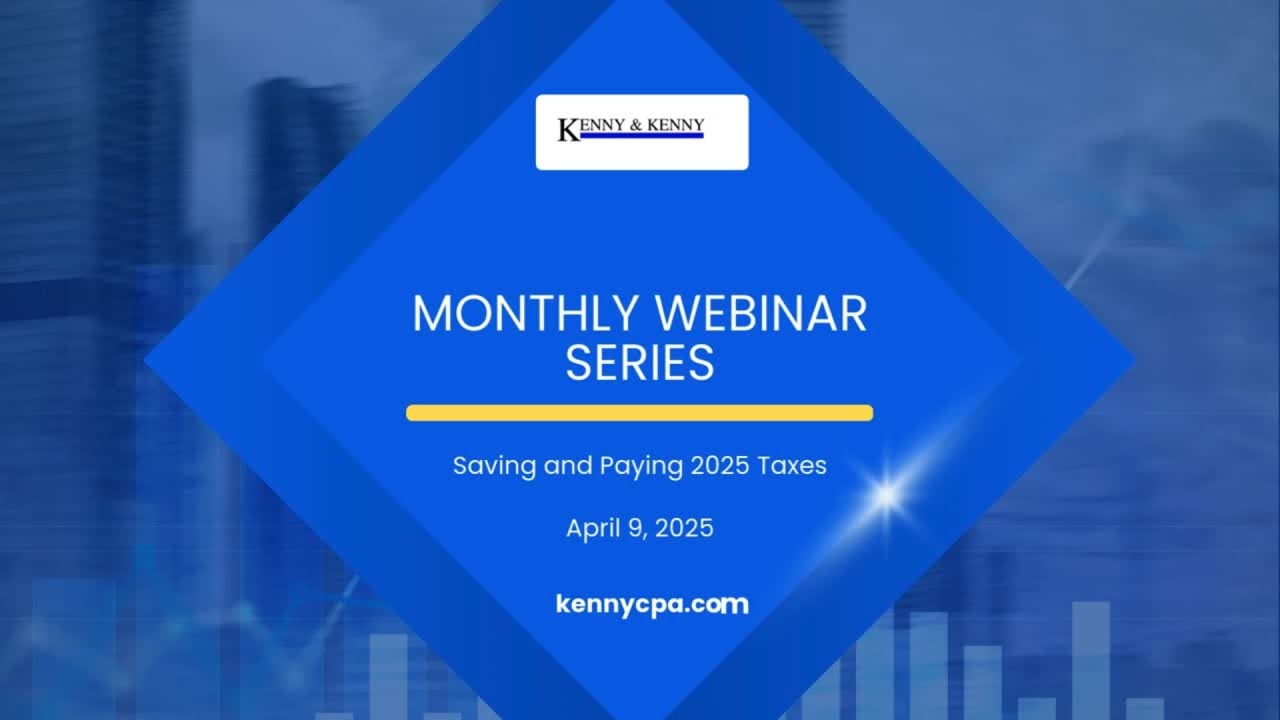 KENNY & KENNY

MONTHLY WEBINAR SERIES

Saving and Paying 2025 Taxes

April 9, 2025

kennycpa.com